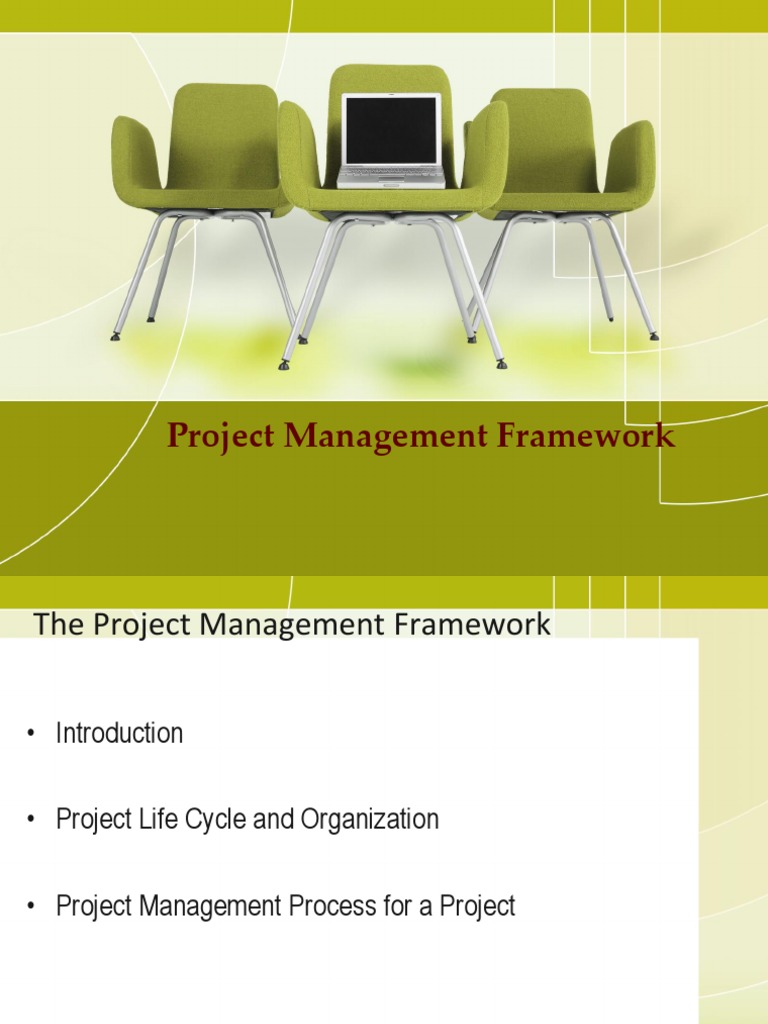 Project Management Framework

The Project Management Framework

• Introduction

• Project Life Cycle and Organization

• Project Management Process for a Project